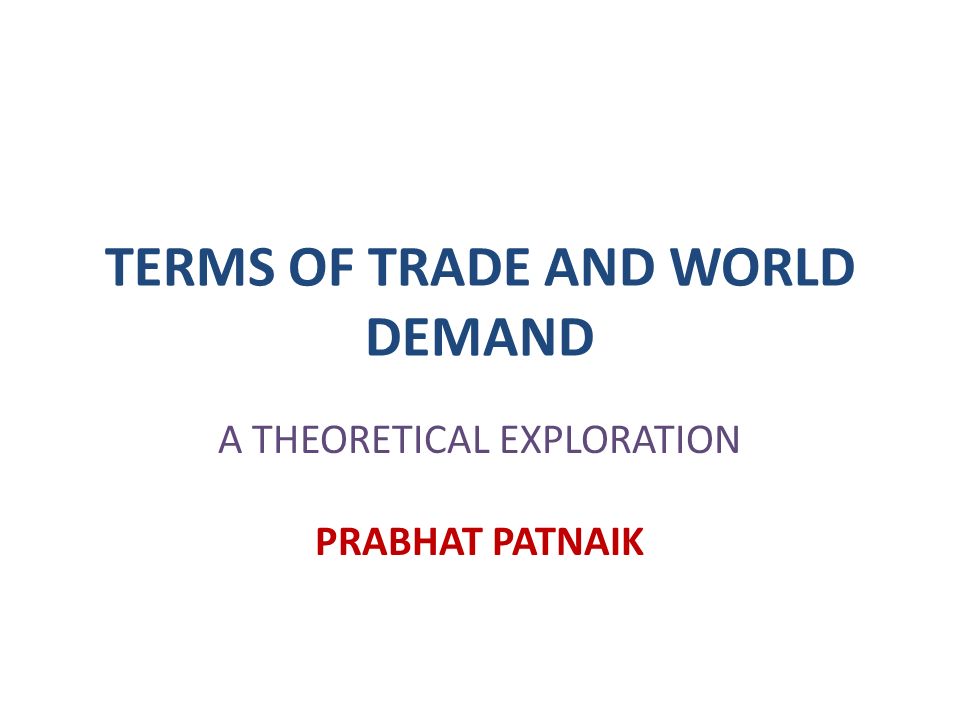 TERMS OF TRADE AND WORLD DEMAND

A THEORETICAL EXPLORATION

PRABHAT PATNAIK